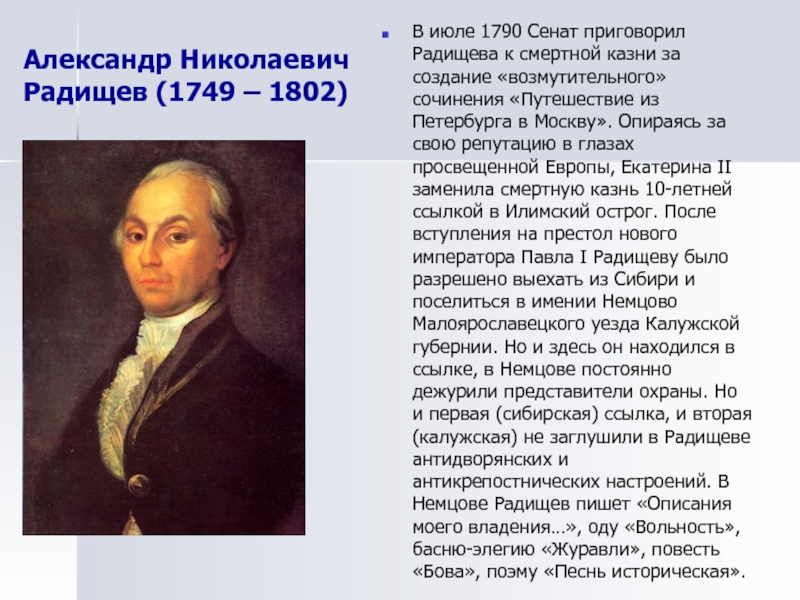 Александр Николаевич Радищев (1749 – 1802)

В июле 1790 Сенат приговорил Радищева к смертной казни за создание «возмутительного» сочинения «Путешествие из Петербурга в Москву». Опираясь за свою репутацию в глазах просвещенной Европы, Екатерина II заменила смертную казнь 10-летней ссылкой в Илимский острог. После вступления на престол нового императора Павла I Радищеву было разрешено выехать из Сибири и поселиться в имении Немцово Малоярославецкого уезда Калужской губернии. Но и здесь он находился в ссылке, в Немцове постоянно дежурили представители охраны. Но и первая (сибирская) ссылка, и вторая (калужская) не заглушили в Радищеве антидворянских и антикрепостнических настроений. В Немцове Радищев пишет «Описания моего владения…», оду «Вольность», басню-элегию «Журавли», повесть «Бова», поэму «Песнь историческая».